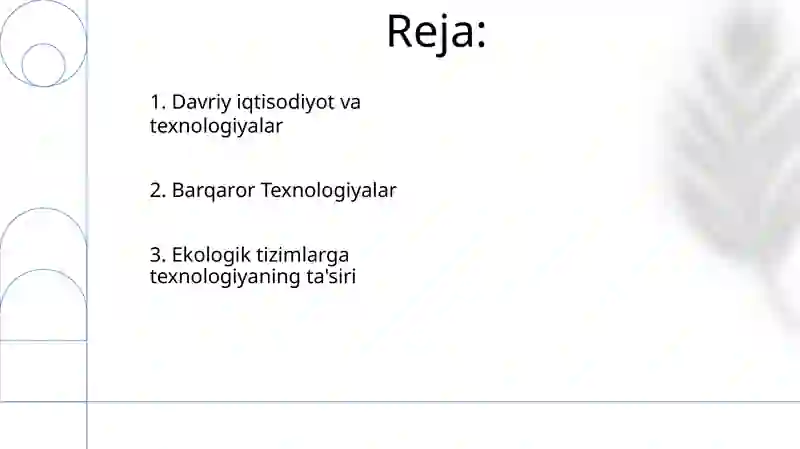 Reja:

1. Davriy iqtisodiyot va texnologiyalar

2. Barqaror Texnologiyalar

3. Ekologik tizimlarga texnologiyaning ta'siri